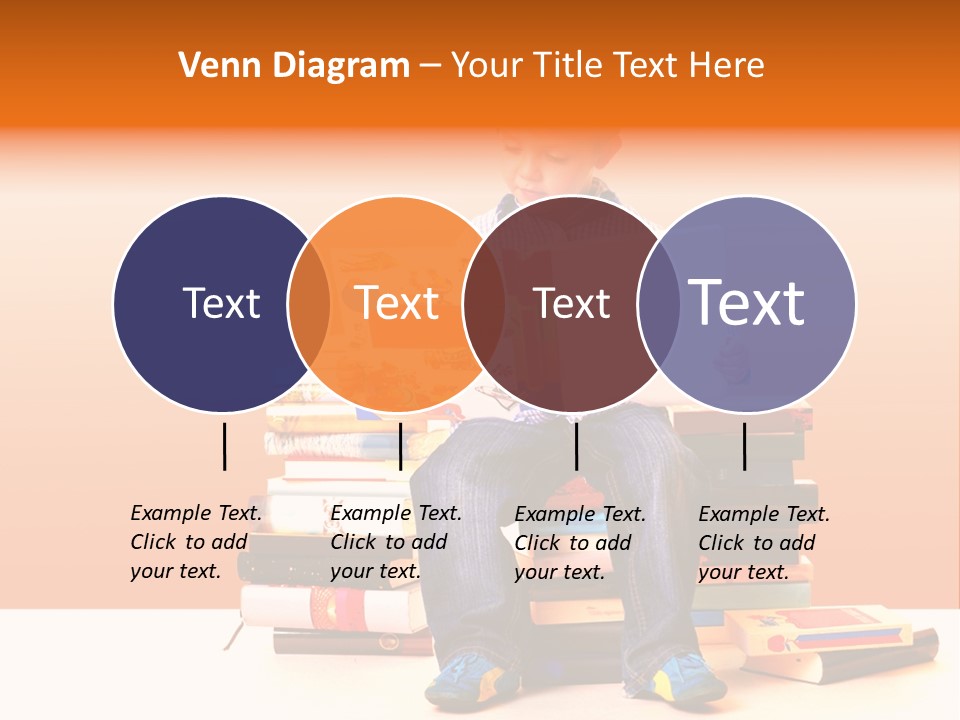 Venn Diagram – Your Title Text Here

Text

Text

Text

Text

Example Text. Click to add your text.

Example Text. Click to add your text.

Example Text. Click to add your text.

Example Text. Click to add your text.